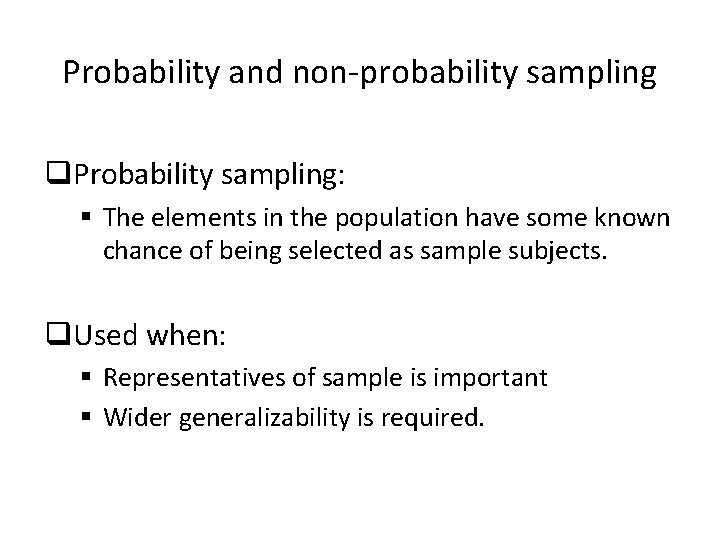 Probability and non-probability sampling

❑Probability sampling:

▪ The elements in the population have some known chance of being selected as sample subjects.

❑Used when:

▪ Representatives of sample is important

▪ Wider generalizability is required.